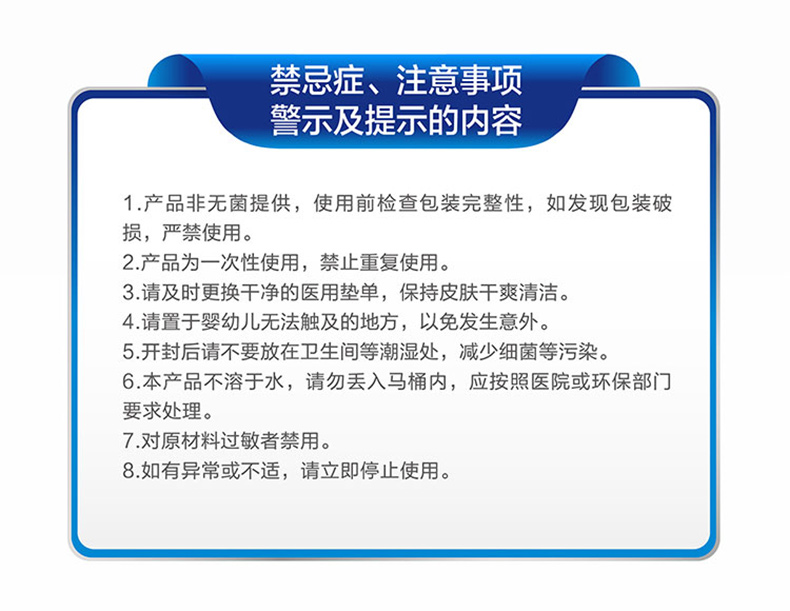 禁忌症、注意事项
警示及提示的内容

1.产品非无菌提供，使用前检查包装完整性，如发现包装破损，严禁使用。
2.产品为一次性使用，禁止重复使用。
3.请及时更换干净的医用垫单，保持皮肤干爽清洁。
4.请置于婴幼儿无法触及的地方，以免发生意外。
5.开封后请不要放在卫生间等潮湿处，减少细菌等污染。
6.本产品不溶于水，请勿丢入马桶内，应按照医院或环保部门要求处理。
7.对原材料过敏者禁用。
8.如有异常或不适，请立即停止使用。